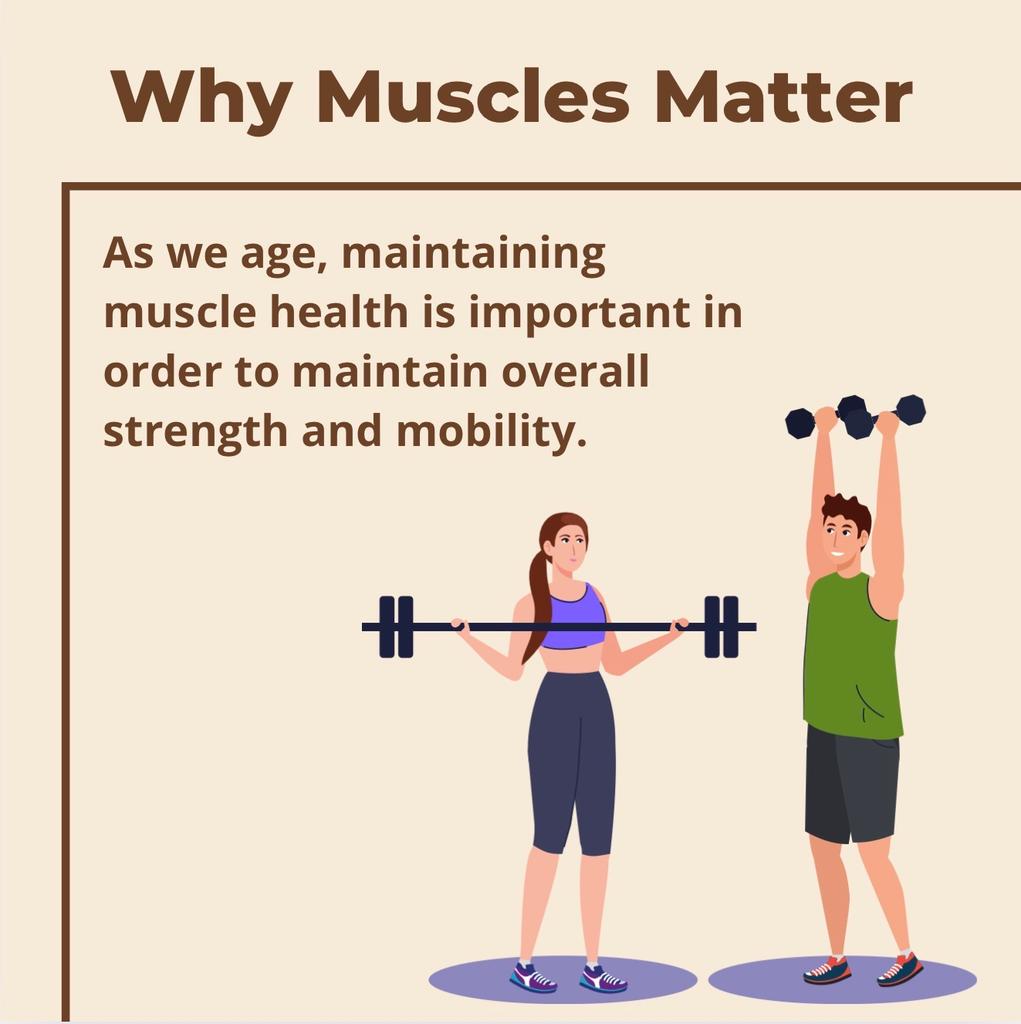 Why Muscles Matter

As we age, maintaining muscle health is important in order to maintain overall strength and mobility.